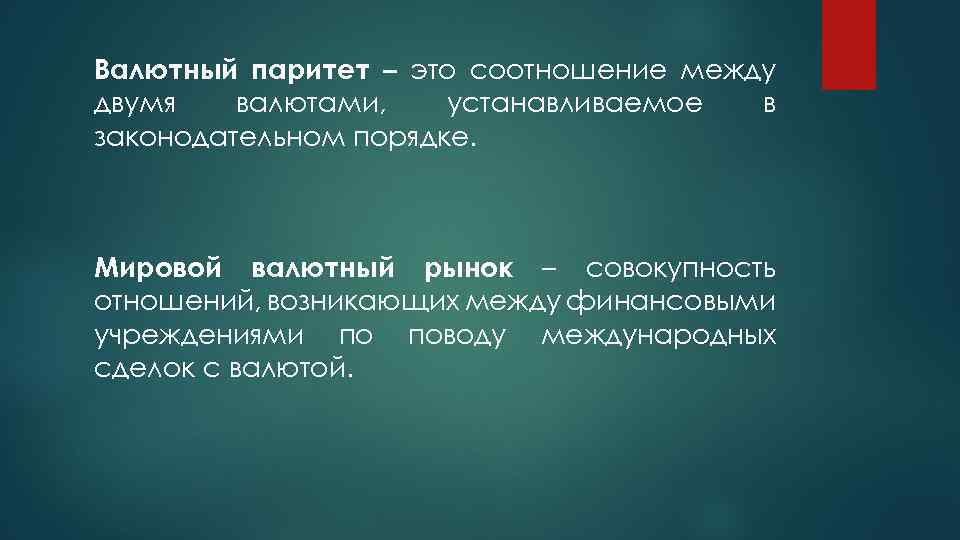 Валютный паритет – это соотношение между двумя валютами, устанавливаемое в законодательном порядке.

Мировой валютный рынок – совокупность отношений, возникающих между финансовыми учреждениями по поводу международных сделок с валютой.